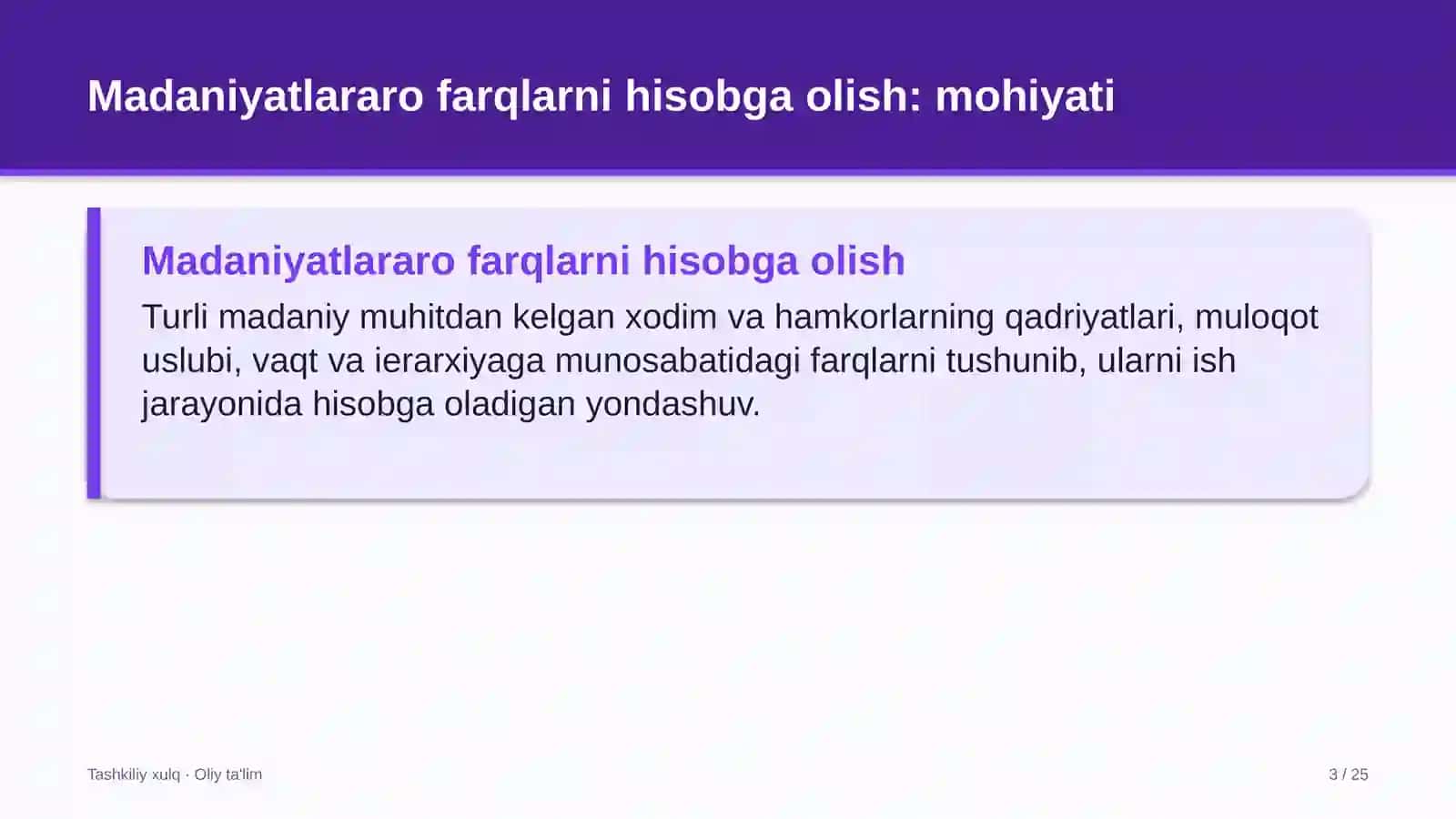 Madaniyatlararo farqlarni hisobga olish: mohiyati

Madaniyatlararo farqlarni hisobga olish

Turli madaniy muhitdan kelgan xodim va hamkorlarning qadriyatlari, muloqot uslubi, vaqt va ierarxiyaga munosabatidagi farqlarni tushunib, ularni ish jarayonida hisobga oladigan yondashuv.

Tashkiliy xulq · Oliy ta'lim

3 / 25